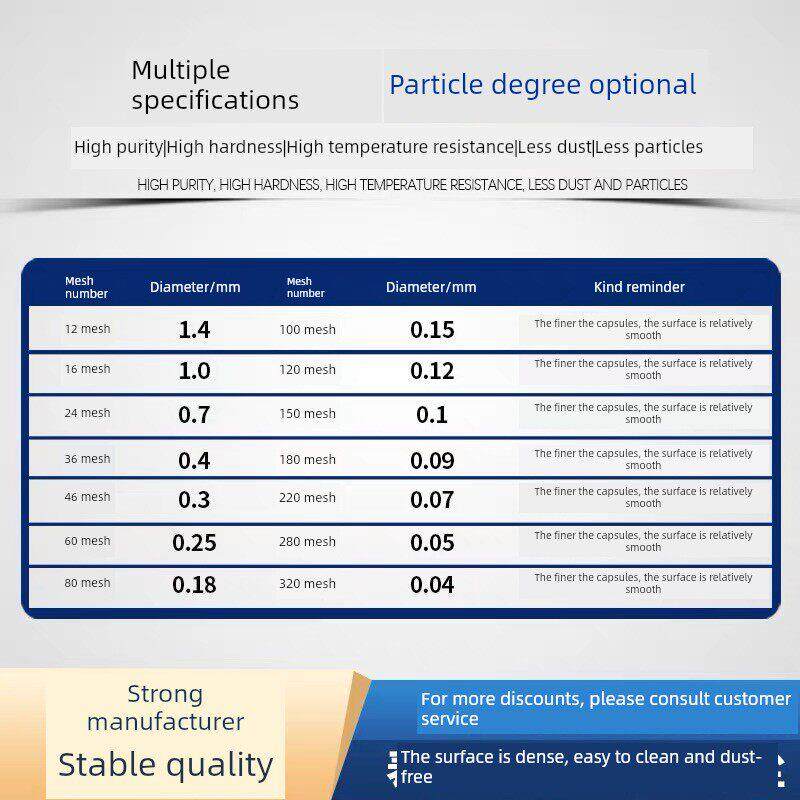 Multiple specifications

Particle degree optional

High purity|High hardness|High temperature resistance|Less dust|Less particles

HIGH PURITY, HIGH HARDNESS, HIGH TEMPERATURE RESISTANCE, LESS DUST AND PARTICLES

| Mesh number | Diameter/mm | Mesh number | Diameter/mm | Kind reminder |
|---|---|---|---|---|
| 12 mesh | 1.4 | 100 mesh | 0.15 | The finer the capsules, the surface is relatively smooth |
| 16 mesh | 1.0 | 120 mesh | 0.12 | The finer the capsules, the surface is relatively smooth |
| 24 mesh | 0.7 | 150 mesh | 0.1 | The finer the capsules, the surface is relatively smooth |
| 36 mesh | 0.4 | 180 mesh | 0.09 | The finer the capsules, the surface is relatively smooth |
| 46 mesh | 0.3 | 220 mesh | 0.07 | The finer the capsules, the surface is relatively smooth |
| 60 mesh | 0.25 | 280 mesh | 0.05 | The finer the capsules, the surface is relatively smooth |
| 80 mesh | 0.18 | 320 mesh | 0.04 | The finer the capsules, the surface is relatively smooth |

Strong manufacturer

Stable quality

For more discounts, please consult customer service

The surface is dense, easy to clean and dust-free